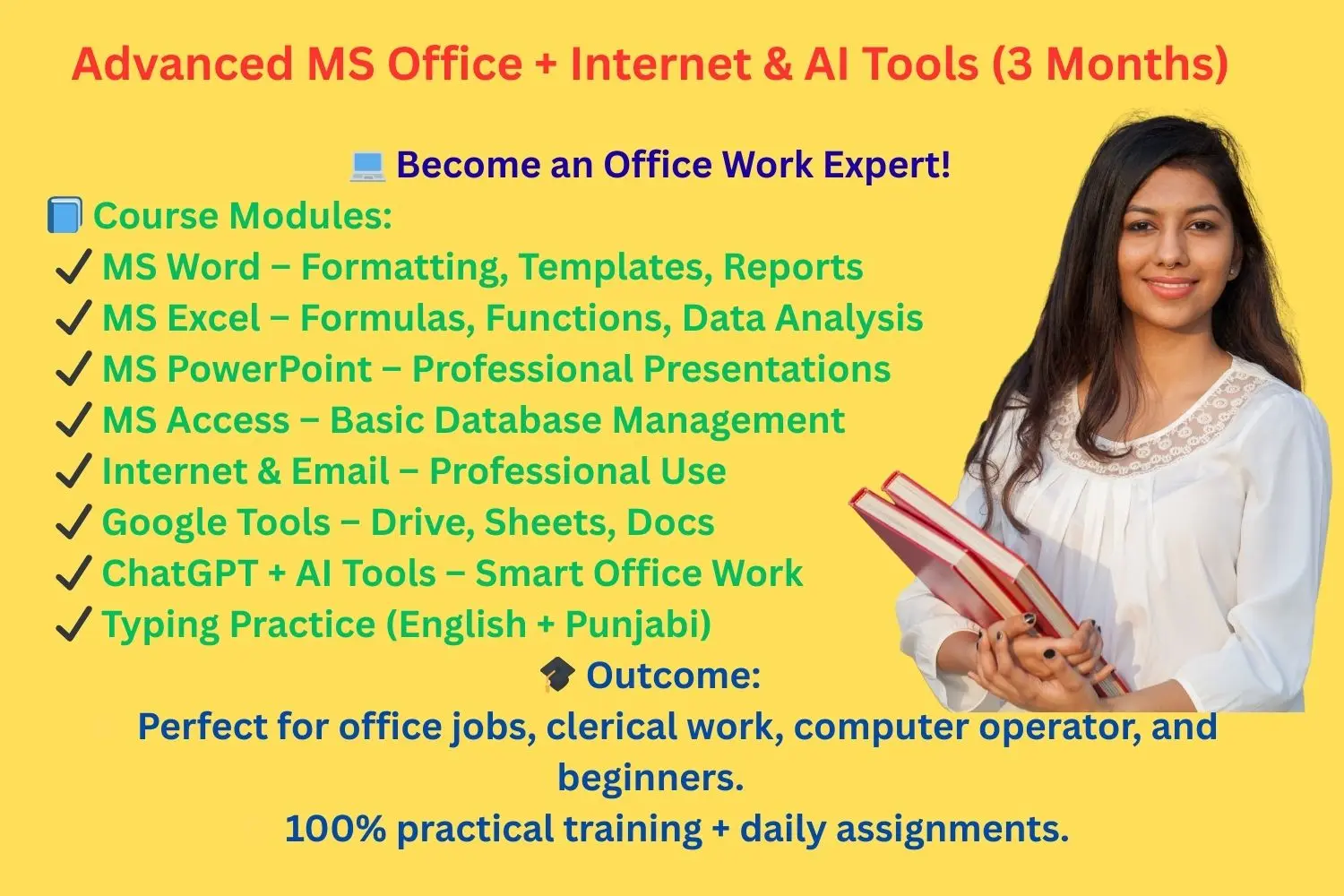 Advanced MS Office + Internet & AI Tools (3 Months)

💻 Become an Office Work Expert!

📘 Course Modules:

✔ MS Word – Formatting, Templates, Reports
✔ MS Excel – Formulas, Functions, Data Analysis
✔ MS PowerPoint – Professional Presentations
✔ MS Access – Basic Database Management
✔ Internet & Email – Professional Use
✔ Google Tools – Drive, Sheets, Docs
✔ ChatGPT + AI Tools – Smart Office Work
✔ Typing Practice (English + Punjabi)

🎓 Outcome:

Perfect for office jobs, clerical work, computer operator, and beginners.

100% practical training + daily assignments.